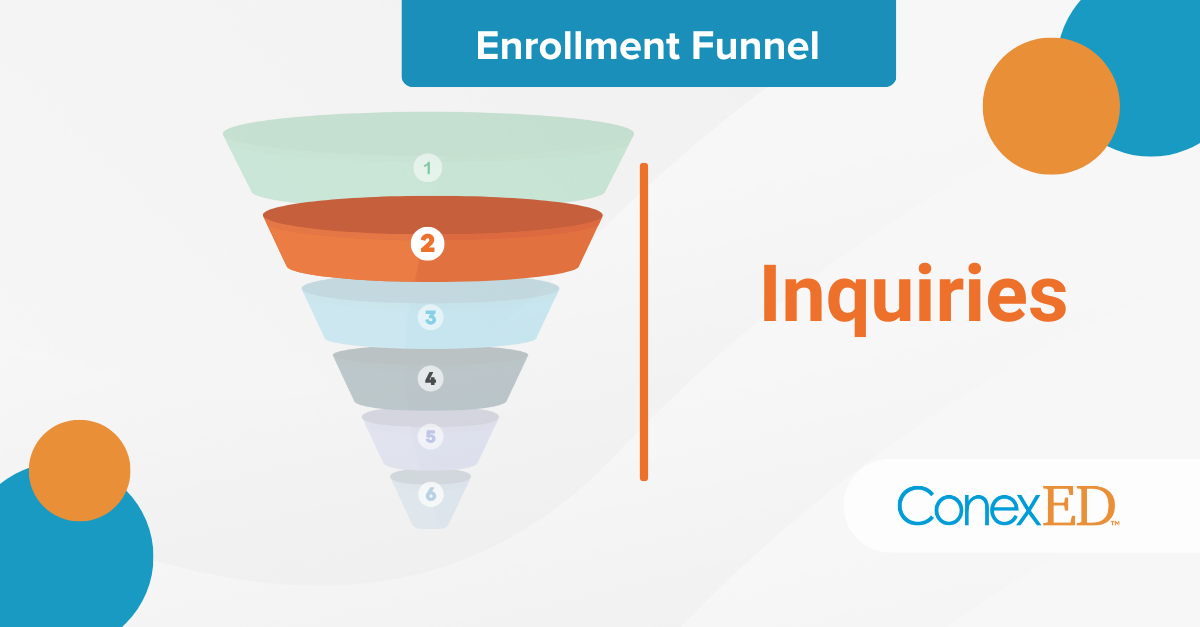 Enrollment Funnel

1
2
3
4
5
6

Inquiries

ConexED™